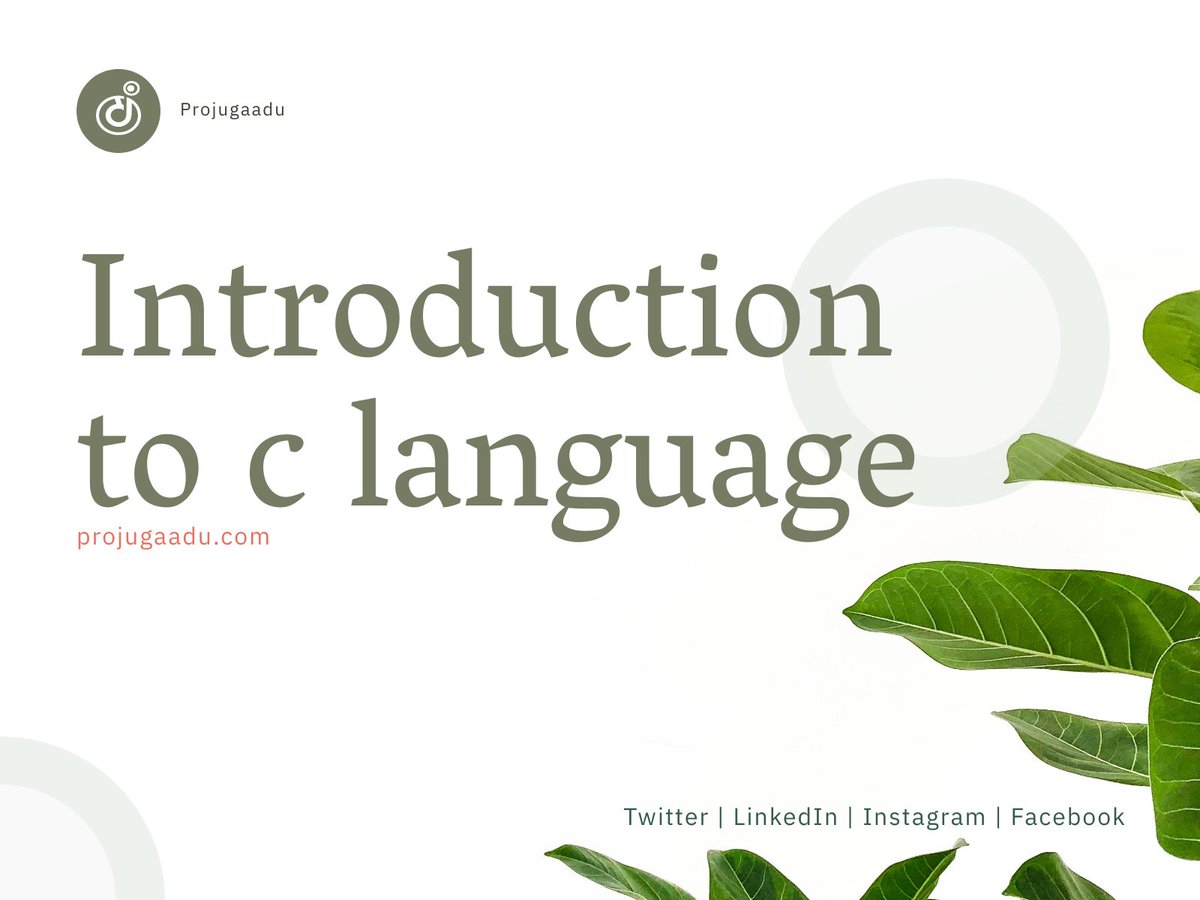 Projugaadu

Introduction to c language

projugaadu.com

Twitter | LinkedIn | Instagram | Facebook